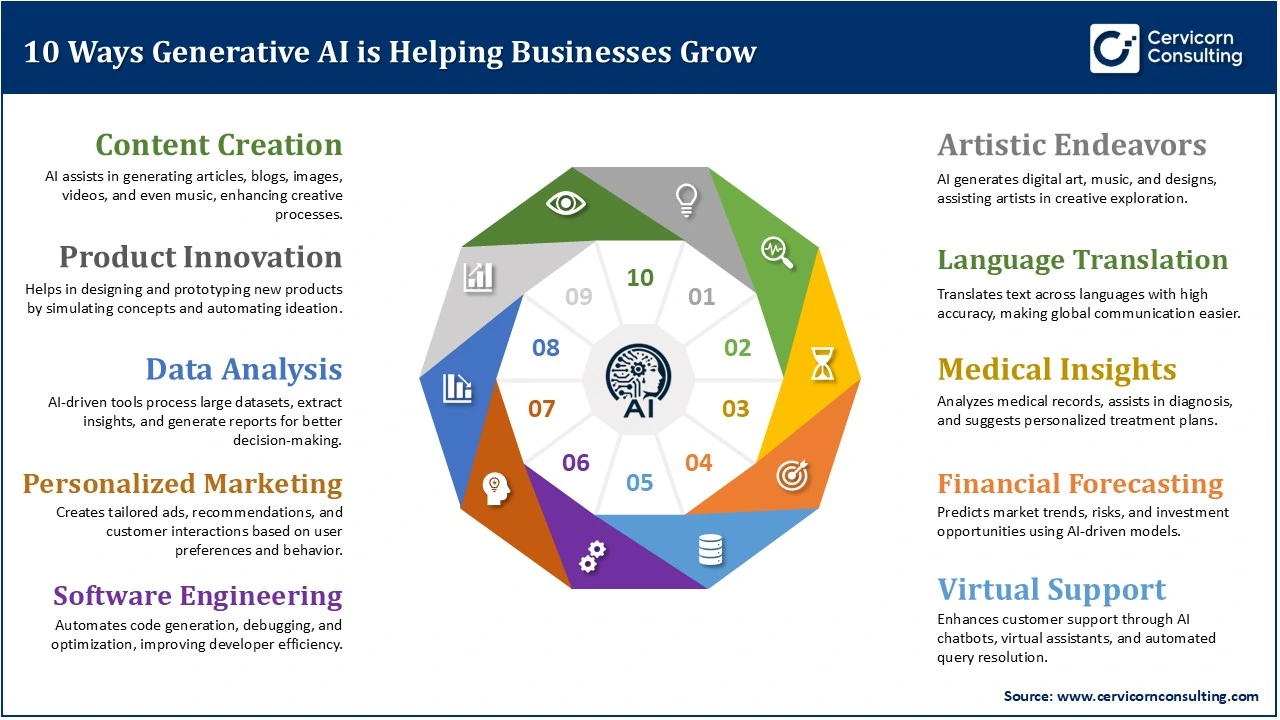 10 Ways Generative AI is Helping Businesses Grow

Cervicorn Consulting

Content Creation
AI assists in generating articles, blogs, images, videos, and even music, enhancing creative processes.

Product Innovation
Helps in designing and prototyping new products by simulating concepts and automating ideation.

Data Analysis
AI-driven tools process large datasets, extract insights, and generate reports for better decision-making.

Personalized Marketing
Creates tailored ads, recommendations, and customer interactions based on user preferences and behavior.

Software Engineering
Automates code generation, debugging, and optimization, improving developer efficiency.

10
01
02
03
04
05
06
07
08
09
AI

Artistic Endeavors
AI generates digital art, music, and designs, assisting artists in creative exploration.

Language Translation
Translates text across languages with high accuracy, making global communication easier.

Medical Insights
Analyzes medical records, assists in diagnosis, and suggests personalized treatment plans.

Financial Forecasting
Predicts market trends, risks, and investment opportunities using AI-driven models.

Virtual Support
Enhances customer support through AI chatbots, virtual assistants, and automated query resolution.

Source: www.cervicornconsulting.com